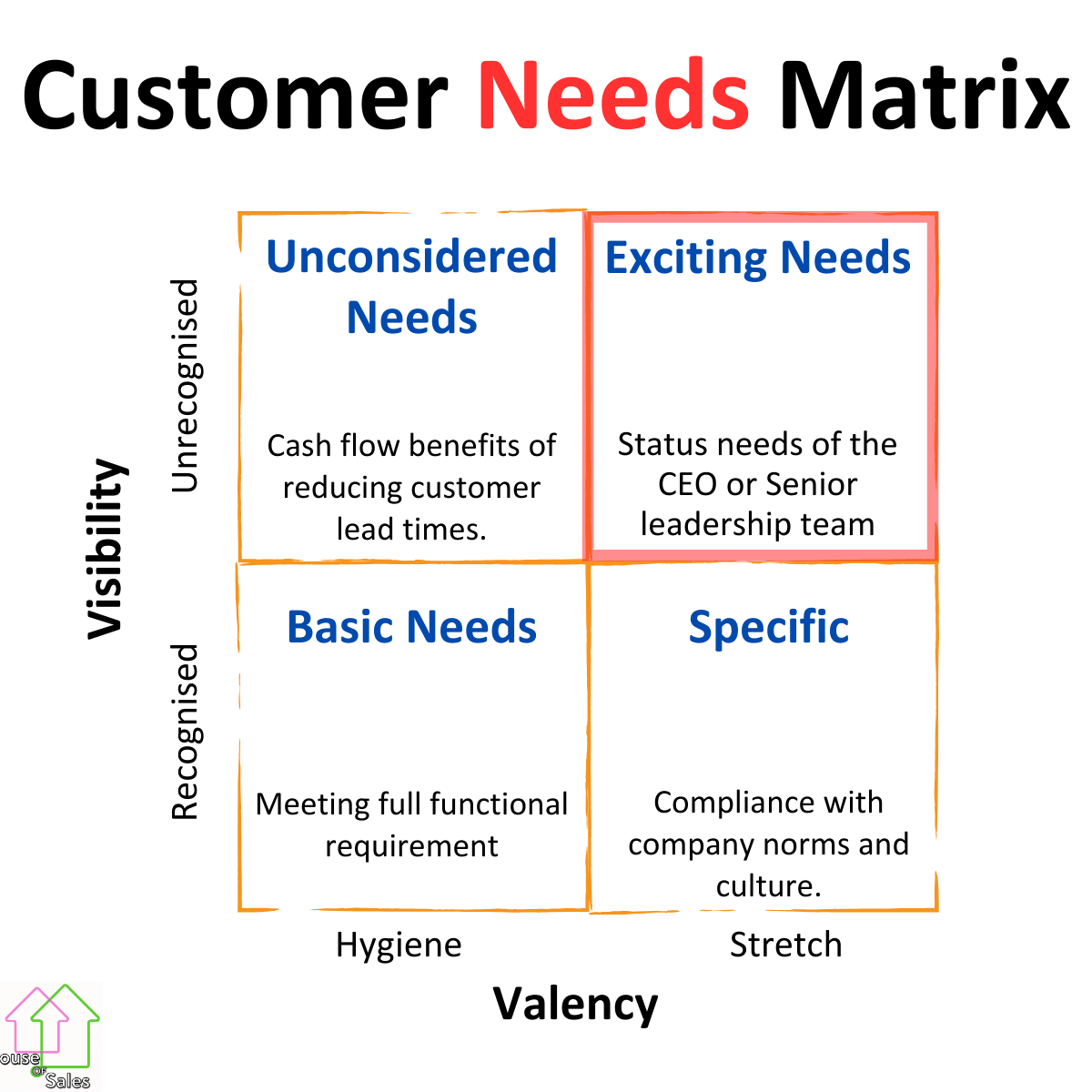 Customer Needs Matrix

Visibility

Unrecognised

Recognised

Unconsidered Needs

Cash flow benefits of reducing customer lead times.

Exciting Needs

Status needs of the CEO or Senior leadership team

Basic Needs

Meeting full functional requirement

Specific

Compliance with company norms and culture.

Hygiene

Stretch

Valency

ouse of Sales